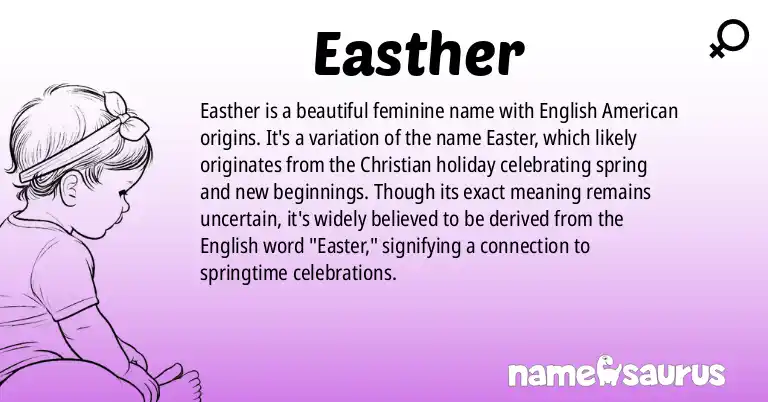 Easther

Easther is a beautiful feminine name with English American origins. It's a variation of the name Easter, which likely originates from the Christian holiday celebrating spring and new beginnings. Though its exact meaning remains uncertain, it's widely believed to be derived from the English word "Easter," signifying a connection to springtime celebrations.

namesaurus